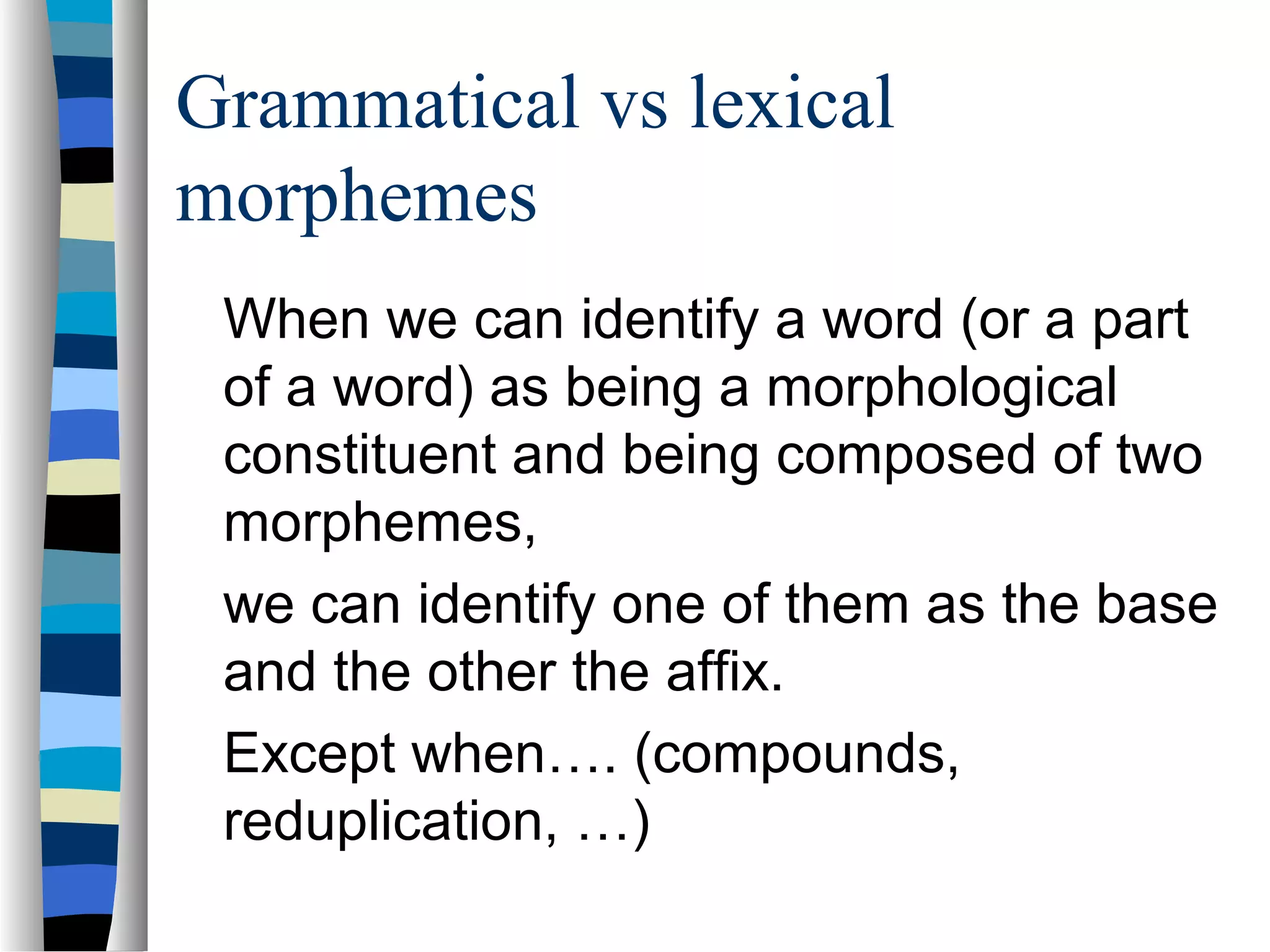 Grammatical vs lexical morphemes

When we can identify a word (or a part of a word) as being a morphological constituent and being composed of two morphemes,

we can identify one of them as the base and the other the affix.

Except when…. (compounds, reduplication, …)